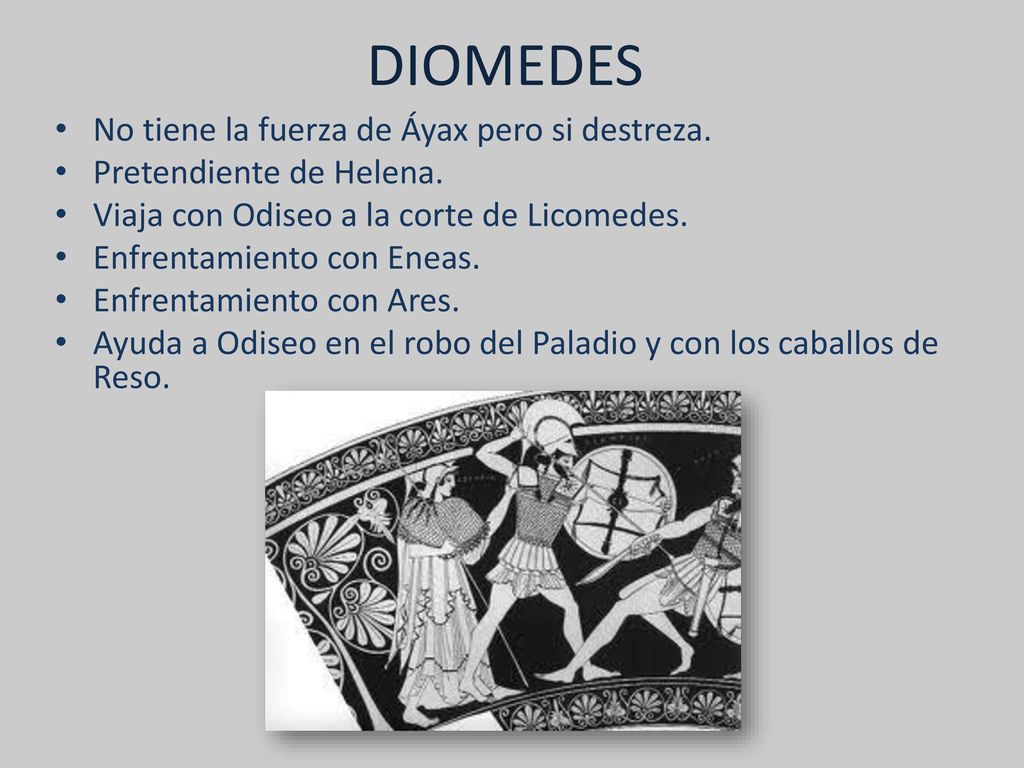 DIOMEDES

• No tiene la fuerza de Áyax pero si destreza.
• Pretendiente de Helena.
• Viaja con Odiseo a la corte de Licomedes.
• Enfrentamiento con Eneas.
• Enfrentamiento con Ares.
• Ayuda a Odiseo en el robo del Paladio y con los caballos de Reso.